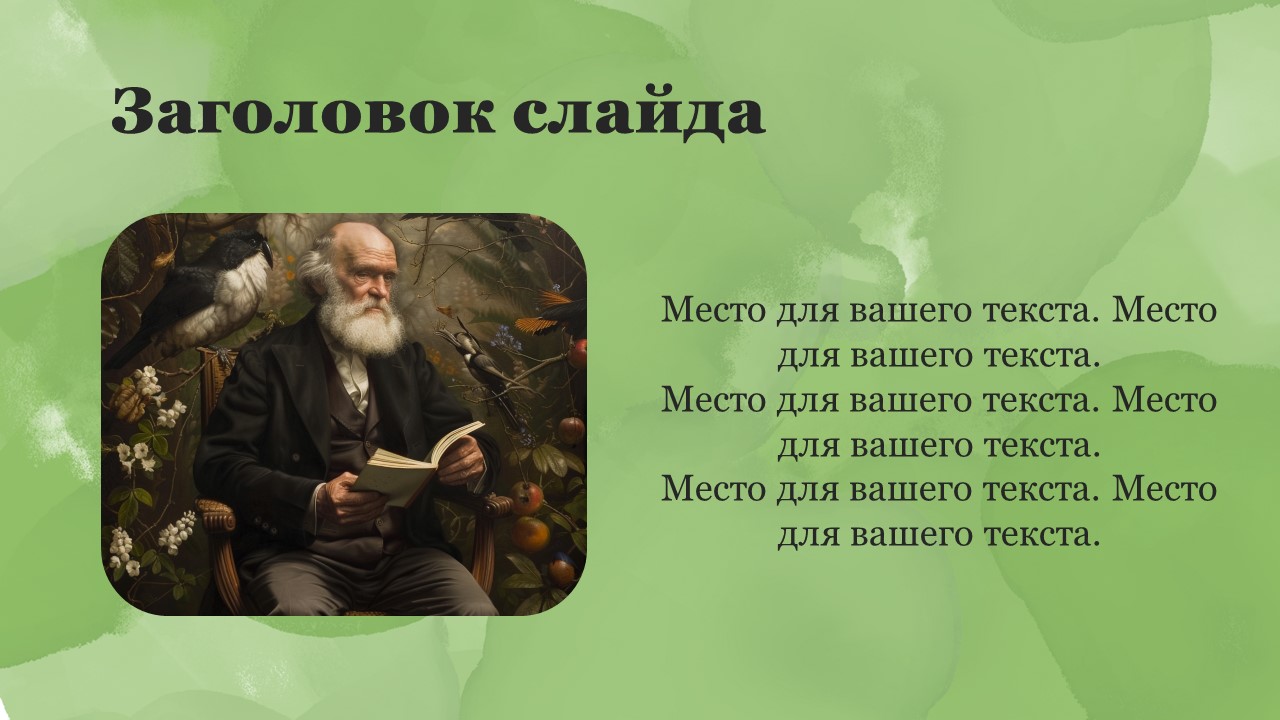 Заголовок слайда

Место для вашего текста. Место для вашего текста.
Место для вашего текста. Место для вашего текста.
Место для вашего текста. Место для вашего текста.